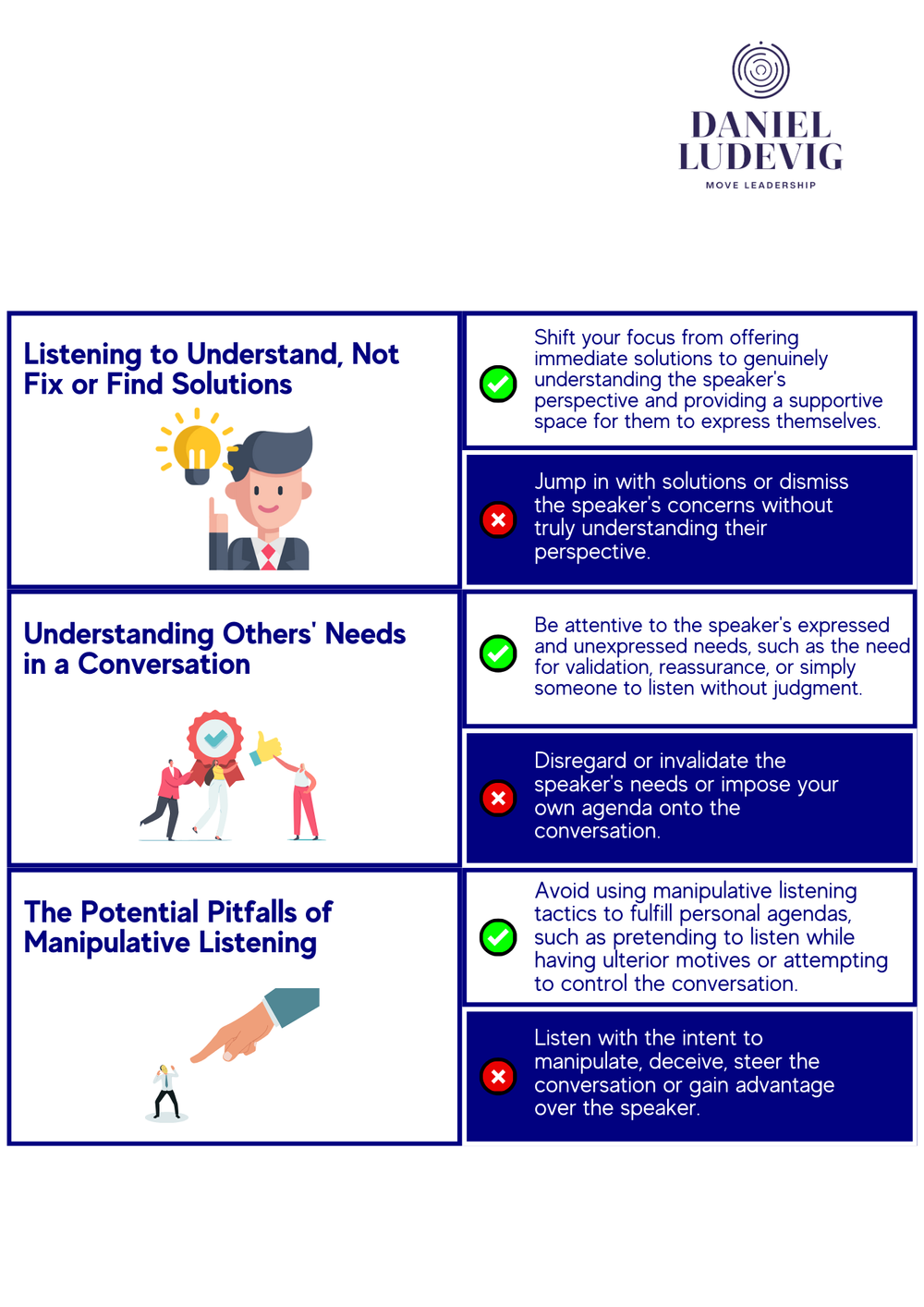 DANIEL LUDEVIG
MOVE LEADERSHIP

Listening to Understand, Not Fix or Find Solutions

Shift your focus from offering immediate solutions to genuinely understanding the speaker's perspective and providing a supportive space for them to express themselves.

Jump in with solutions or dismiss the speaker's concerns without truly understanding their perspective.

Understanding Others' Needs in a Conversation

Be attentive to the speaker's expressed and unexpressed needs, such as the need for validation, reassurance, or simply someone to listen without judgment.

Disregard or invalidate the speaker's needs or impose your own agenda onto the conversation.

The Potential Pitfalls of Manipulative Listening

Avoid using manipulative listening tactics to fulfill personal agendas, such as pretending to listen while having ulterior motives or attempting to control the conversation.

Listen with the intent to manipulate, deceive, steer the conversation or gain advantage over the speaker.